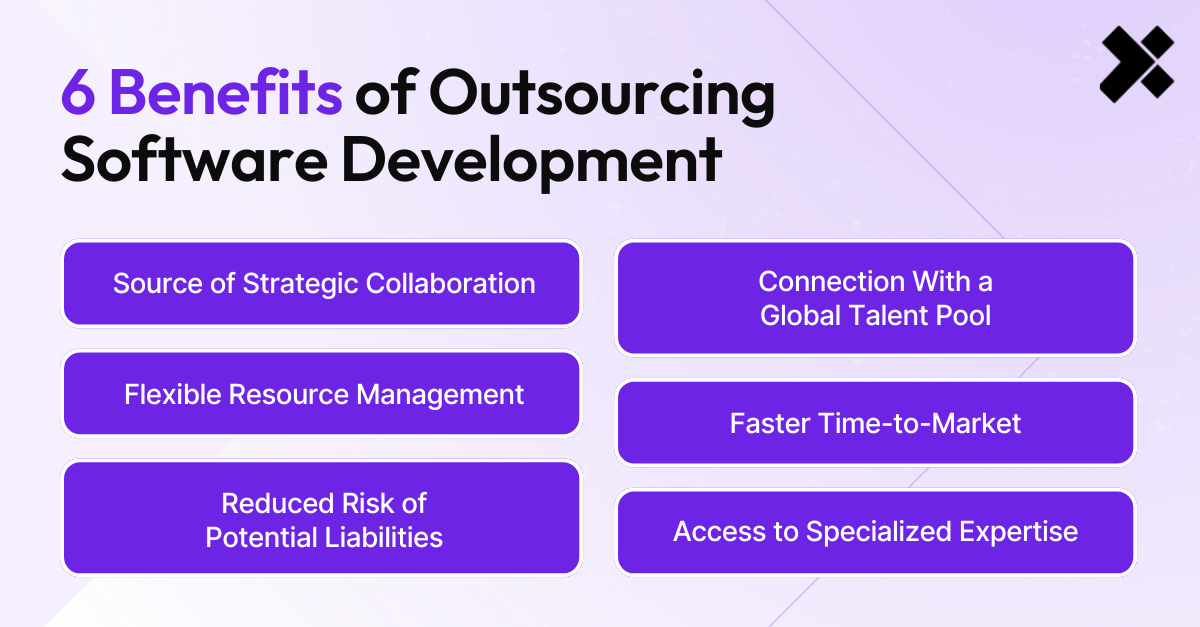 6 Benefits of Outsourcing Software Development

Source of Strategic Collaboration

Flexible Resource Management

Reduced Risk of Potential Liabilities

Connection With a Global Talent Pool

Faster Time-to-Market

Access to Specialized Expertise